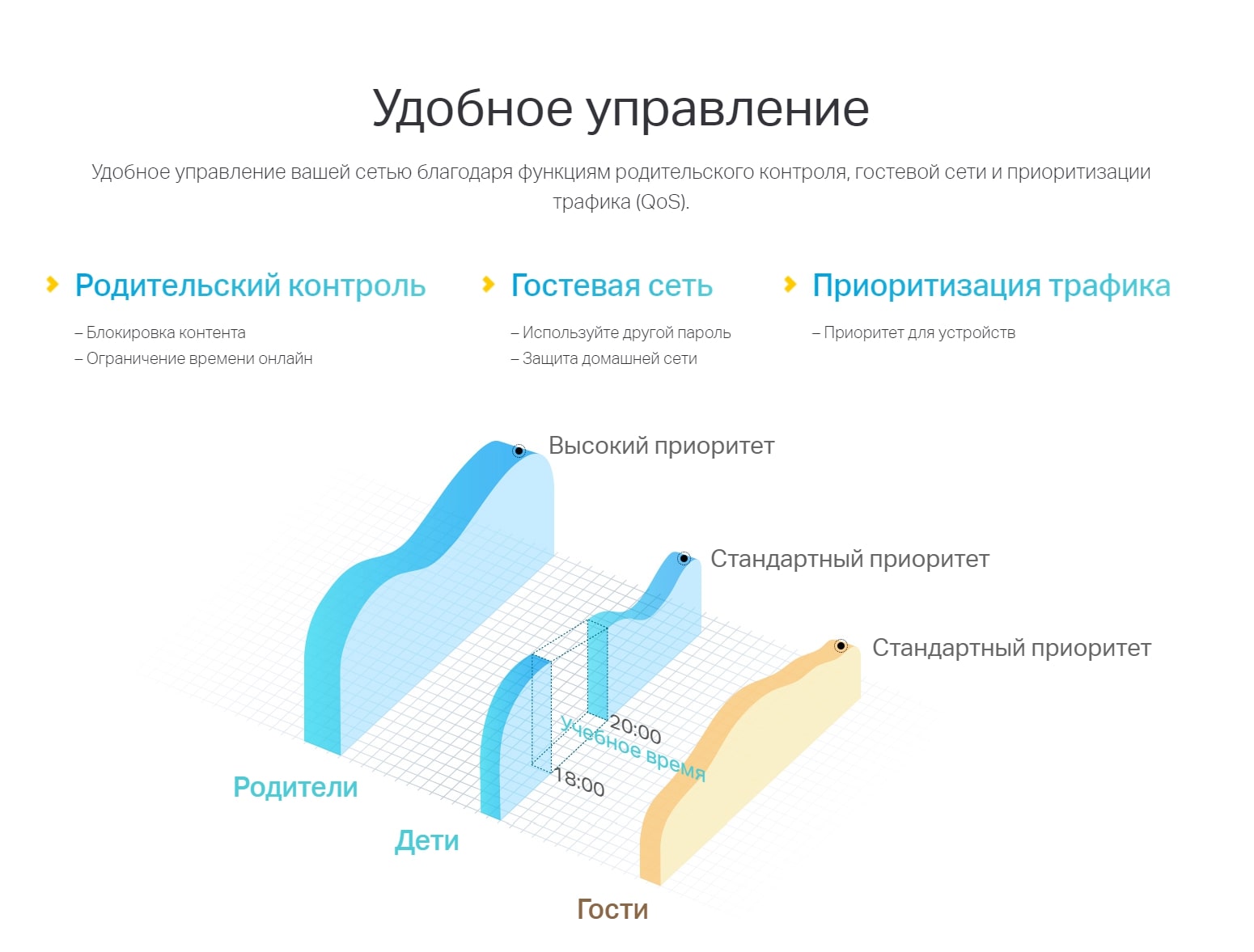 Удобное управление

Удобное управление вашей сетью благодаря функциям родительского контроля, гостевой сети и приоритизации трафика (QoS).

Родительский контроль

– Блокировка контента
– Ограничение времени онлайн

Гостевая сеть

– Используйте другой пароль
– Защита домашней сети

Приоритизация трафика

– Приоритет для устройств

Высокий приоритет

Стандартный приоритет

Стандартный приоритет

20:00

Учебное время

18:00

Родители

Дети

Гости